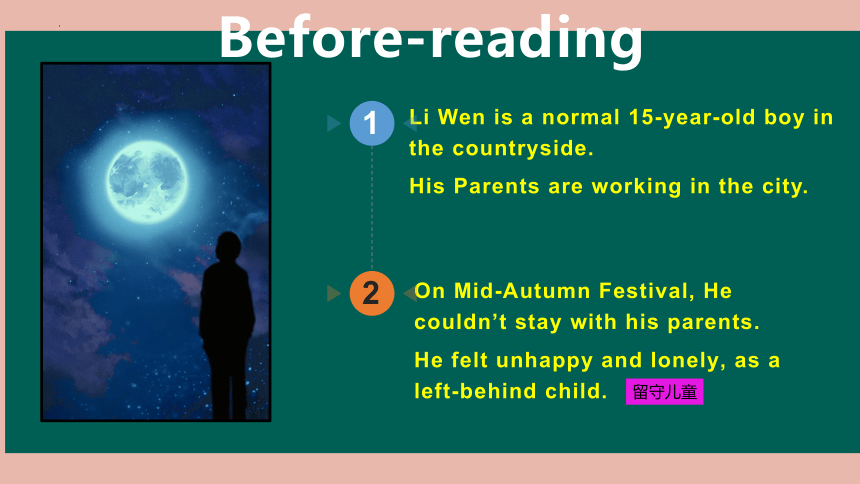 Before-reading

1 Li Wen is a normal 15-year-old boy in the countryside.

His Parents are working in the city.

2 On Mid-Autumn Festival, He couldn’t stay with his parents.

He felt unhappy and lonely, as a left-behind child. 留守儿童